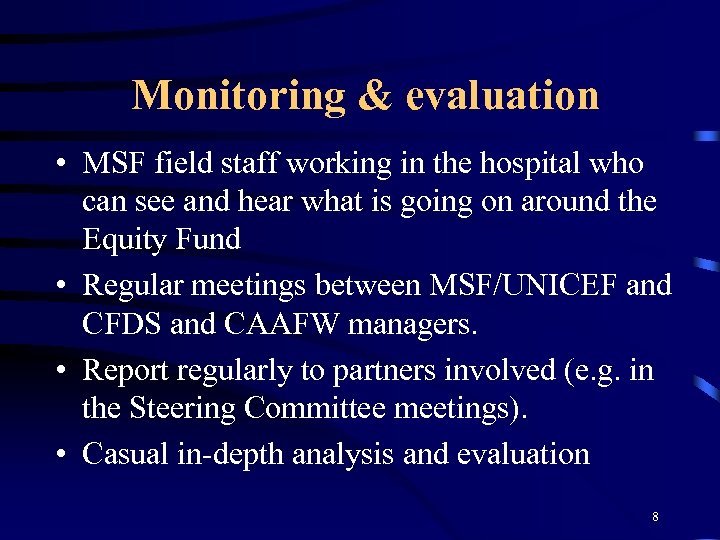 Monitoring & evaluation

• MSF field staff working in the hospital who can see and hear what is going on around the Equity Fund
• Regular meetings between MSF/UNICEF and CFDS and CAAFW managers.
• Report regularly to partners involved (e.g. in the Steering Committee meetings).
• Casual in-depth analysis and evaluation

8